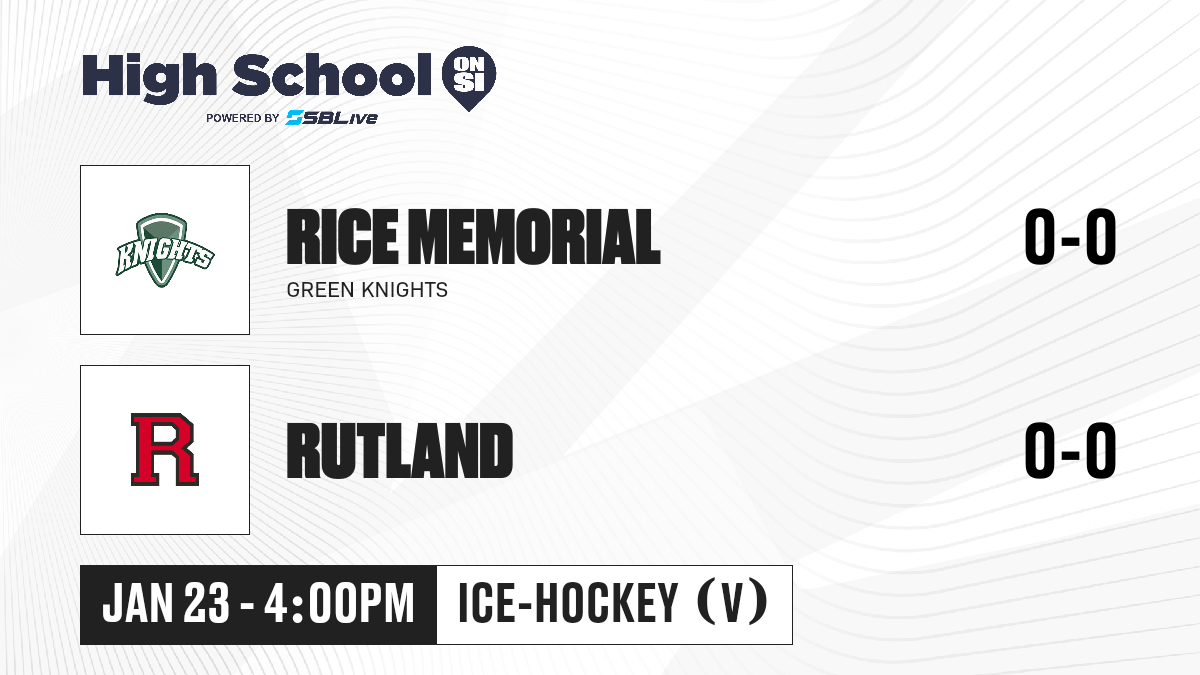 High School ON SI
POWERED BY SBLive

KNIGHTS

RICE MEMORIAL
GREEN KNIGHTS

0-0

R

RUTLAND

0-0

JAN 23 - 4:00PM

ICE-HOCKEY (V)